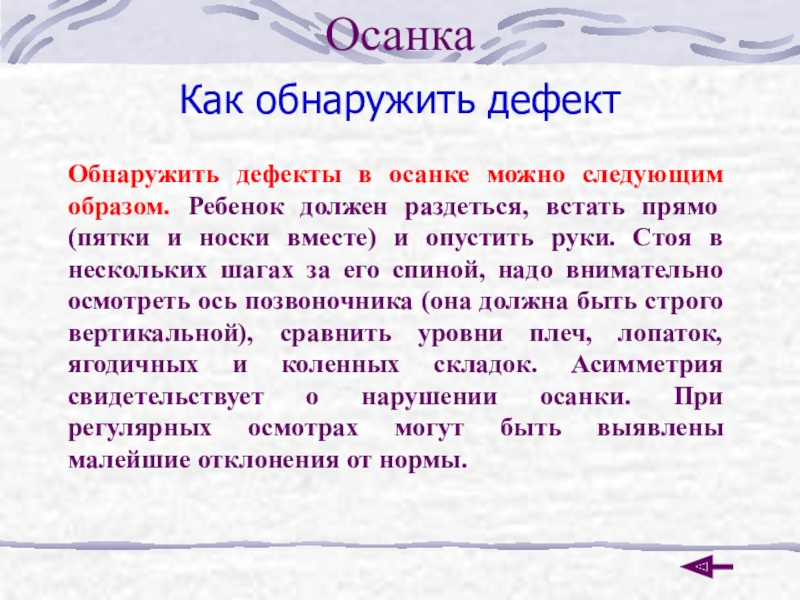 Осанка

Как обнаружить дефект

Обнаружить дефекты в осанке можно следующим образом. Ребенок должен раздеться, встать прямо (пятки и носки вместе) и опустить руки. Стоя в нескольких шагах за его спиной, надо внимательно осмотреть ось позвоночника (она должна быть строго вертикальной), сравнить уровни плеч, лопаток, ягодичных и коленных складок. Асимметрия свидетельствует о нарушении осанки. При регулярных осмотрах могут быть выявлены малейшие отклонения от нормы.